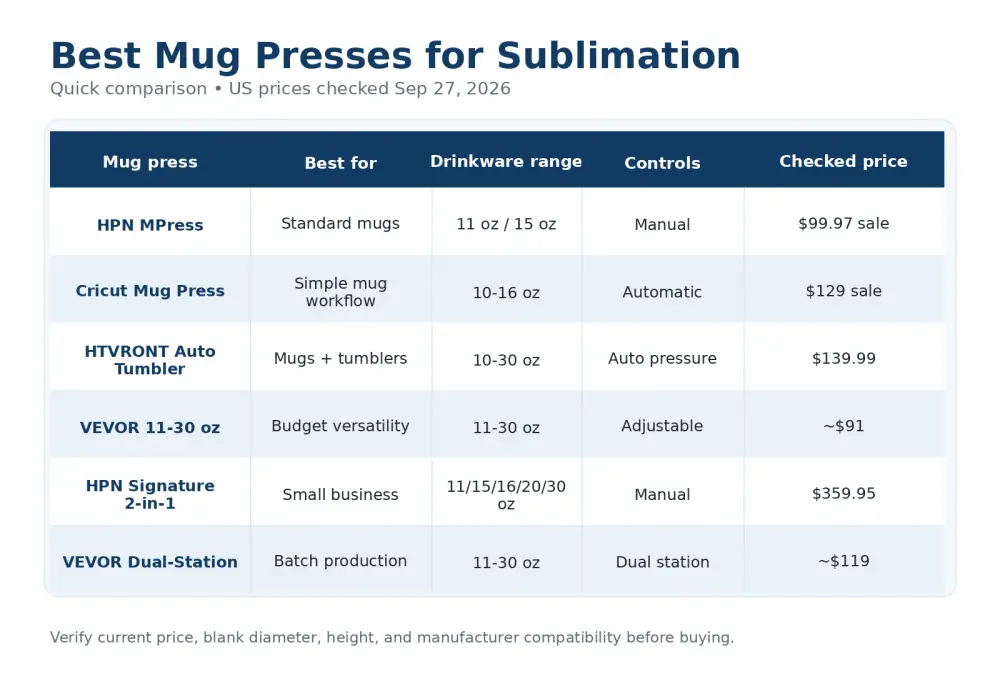 Best Mug Presses for Sublimation

Quick comparison • US prices checked Sep 27, 2026

| Mug press | Best for | Drinkware range | Controls | Checked price |
|---|---|---|---|---|
| HPN MPress | Standard mugs | 11 oz / 15 oz | Manual | \$99.97 sale |
| Cricut Mug Press | Simple mug workflow | 10-16 oz | Automatic | \$129 sale |
| HTVRONT Auto Tumbler | Mugs + tumblers | 10-30 oz | Auto pressure | \$139.99 |
| VEVOR 11-30 oz | Budget versatility | 11-30 oz | Adjustable | ~\$91 |
| HPN Signature 2-in-1 | Small business | 11/15/16/20/30 oz | Manual | \$359.95 |
| VEVOR Dual-Station | Batch production | 11-30 oz | Dual station | ~\$119 |

Verify current price, blank diameter, height, and manufacturer compatibility before buying.